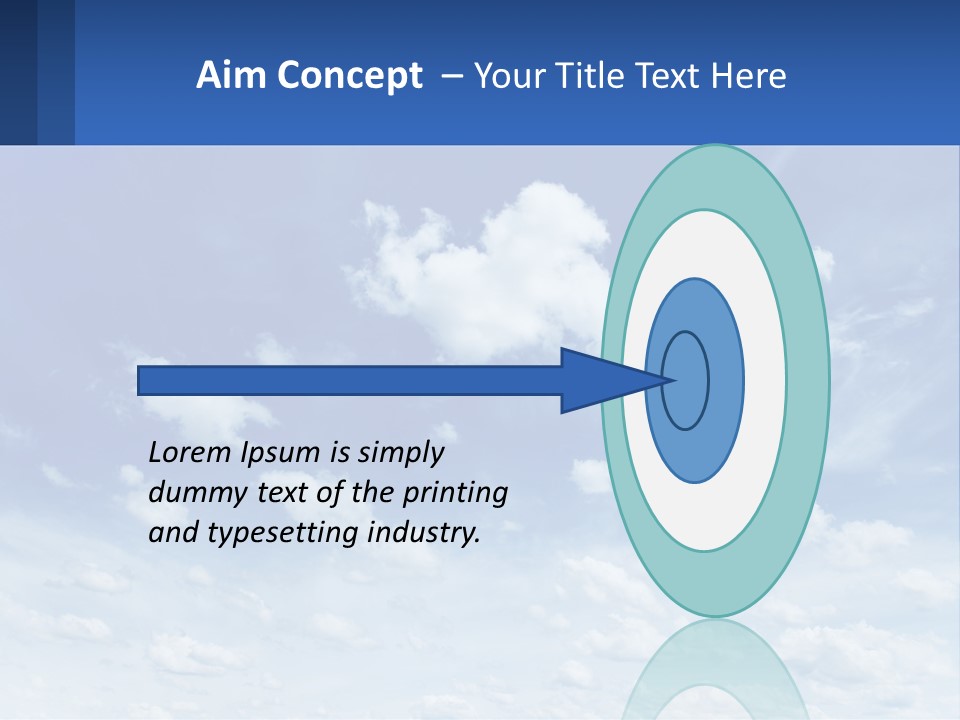 Aim Concept – Your Title Text Here

Lorem Ipsum is simply dummy text of the printing and typesetting industry.